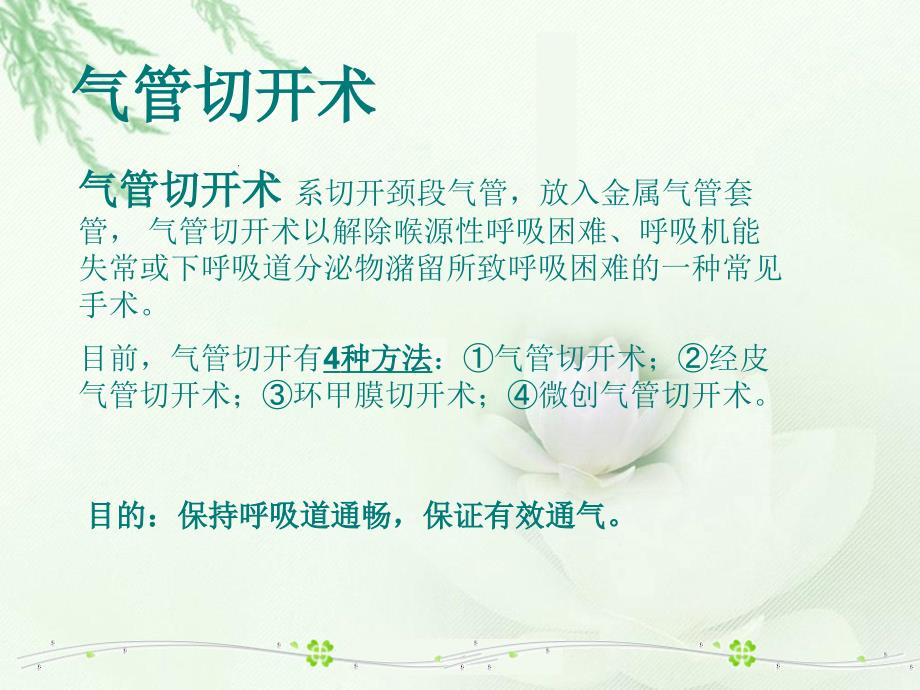 气管切开术

气管切开术 系切开颈段气管，放入金属气管套管， 气管切开术以解除喉源性呼吸困难、呼吸机能失常或下呼吸道分泌物潴留所致呼吸困难的一种常见手术。

目前，气管切开有4种方法：①气管切开术；②经皮气管切开术；③环甲膜切开术；④微创气管切开术。

目的：保持呼吸道通畅，保证有效通气。